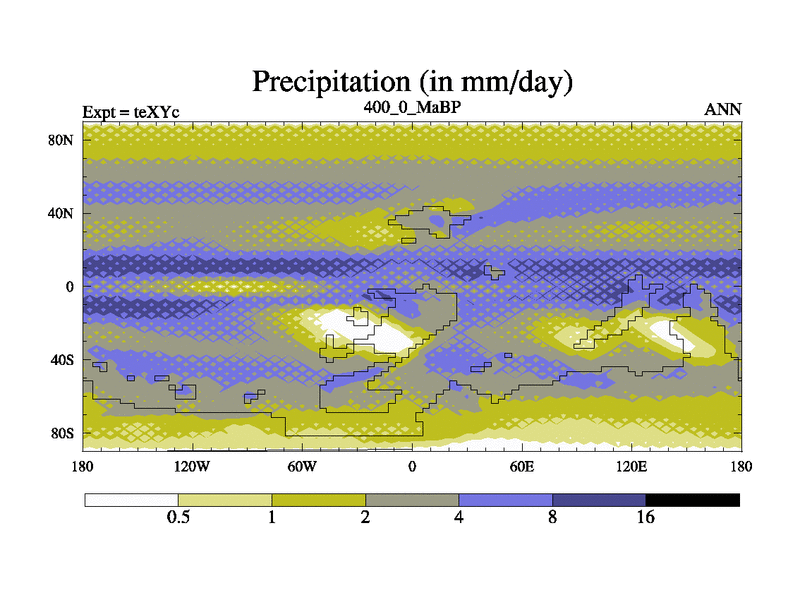 Precipitation (in mm/day)

Expt = teXYc

400_0_MaBP

ANN

80N

40N

0

40S

80S

180

120W

60W

0

60E

120E

180

0.5

1

2

4

8

16